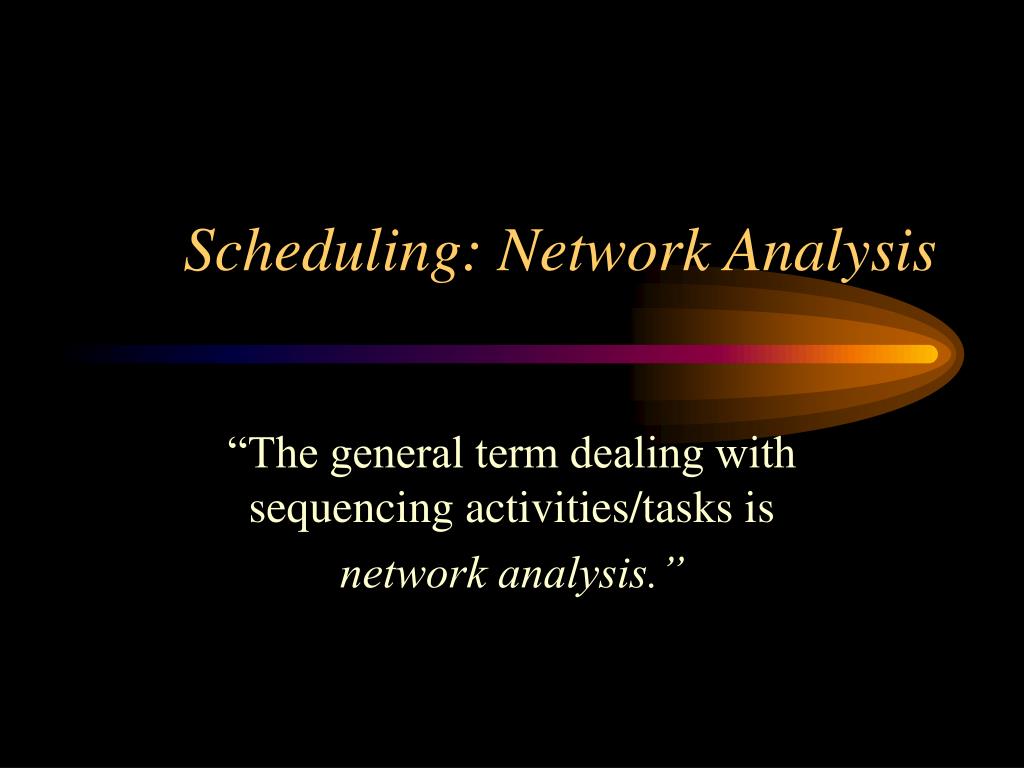 Scheduling: Network Analysis

“The general term dealing with sequencing activities/tasks is network analysis.”